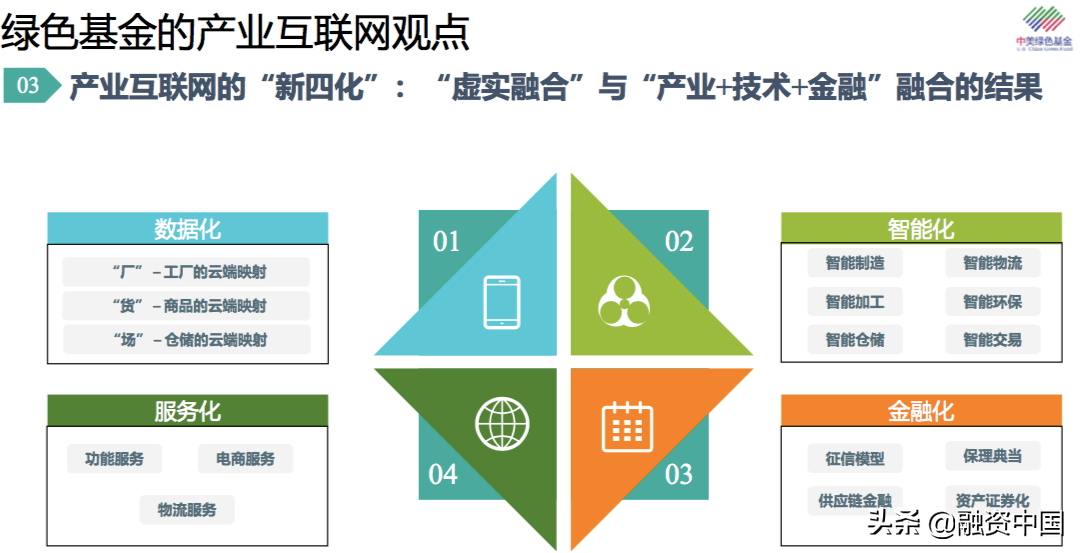 绿色基金的产业互联网观点

中美绿色基金

03 产业互联网的“新四化”：“虚实融合”与“产业+技术+金融”融合的结果

数据化

“厂” – 工厂的云端映射

“货” – 商品的云端映射

“场” – 仓储的云端映射

服务化

功能服务

电商服务

物流服务

01

02

04

03

智能化

智能制造

智能物流

智能加工

智能环保

智能仓储

智能交易

金融化

征信模型

保理典当

供应链金融

资产证券化

头条 @融资中国